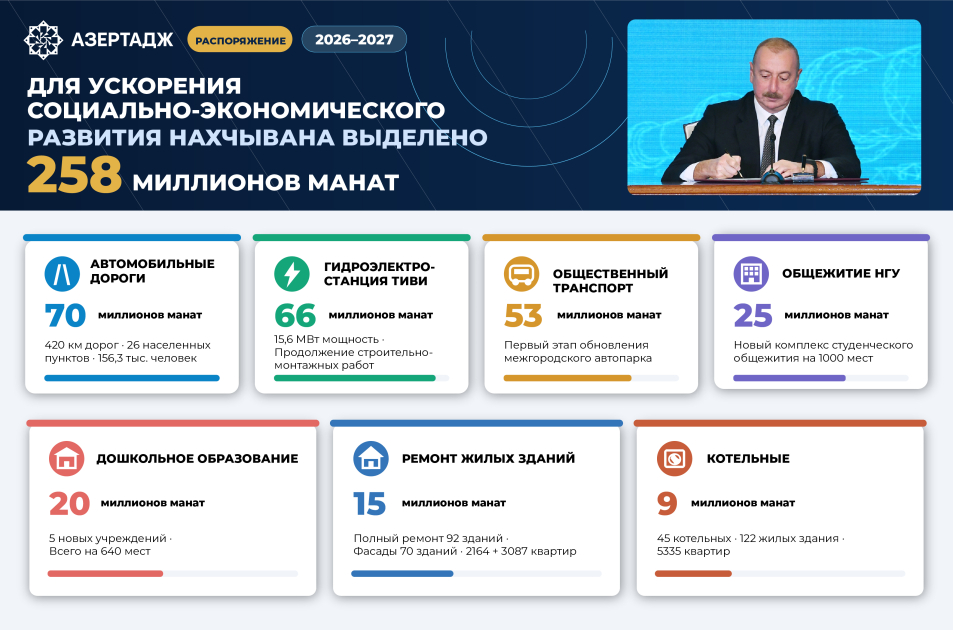 АЗЕРТАДЖ

РАСПОРЯЖЕНИЕ

2026–2027

ДЛЯ УСКОРЕНИЯ СОЦИАЛЬНО-ЭКОНОМИЧЕСКОГО РАЗВИТИЯ НАХЧЫВАНА ВЫДЕЛЕНО

258 МИЛЛИОНОВ МАНАТ

АВТОМОБИЛЬНЫЕ ДОРОГИ

70 миллионов манат

420 км дорог · 26 населенных пунктов · 156,3 тыс. человек

ГИДРОЭЛЕКТРОСТАНЦИЯ ТИВИ

66 миллионов манат

15,6 МВт мощность · Продолжение строительно-монтажных работ

ОБЩЕСТВЕННЫЙ ТРАНСПОРТ

53 миллионов манат

Первый этап обновления межгородского автопарка

ОБЩЕЖИТИЕ НГУ

25 миллионов манат

Новый комплекс студенческого общежития на 1000 мест

ДОШКОЛЬНОЕ ОБРАЗОВАНИЕ

20 миллионов манат

5 новых учреждений · Всего на 640 мест

РЕМОНТ ЖИЛЫХ ЗДАНИЙ

15 миллионов манат

Полный ремонт 92 зданий · Фасады 70 зданий · 2164 + 3087 квартир

КОТЕЛЬНЫЕ

9 миллионов манат

45 котельных · 122 жилых здания · 5335 квартир